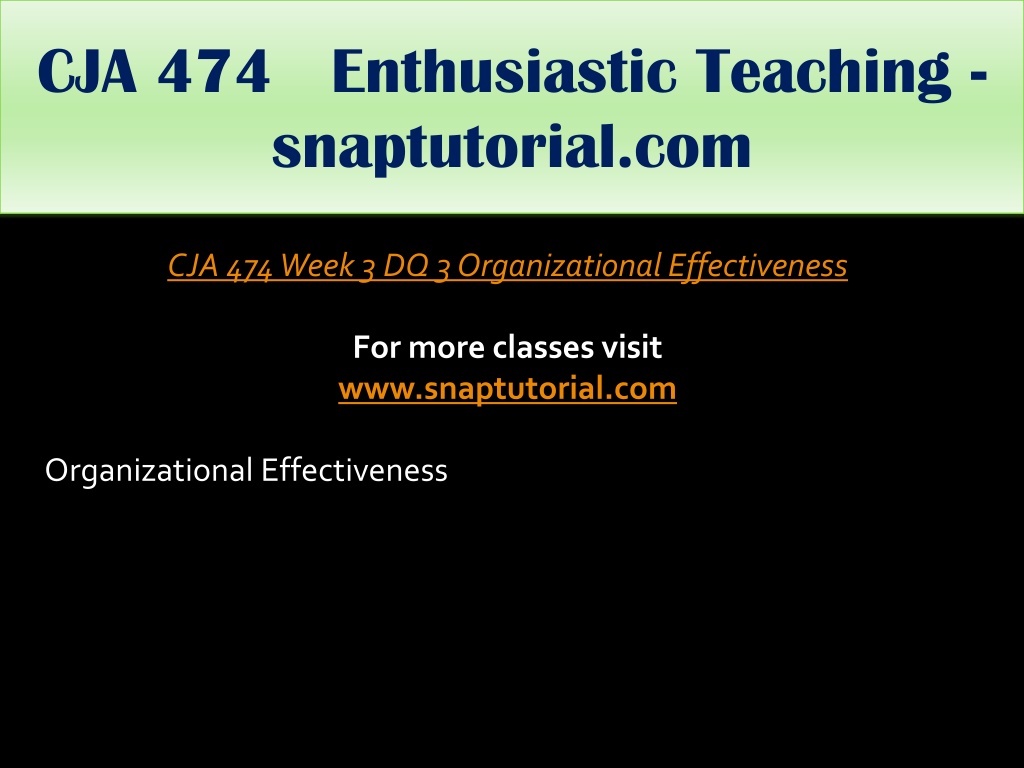 CJA 474 Enthusiastic Teaching - snaptutorial.com

CJA 474 Week 3 DQ 3 Organizational Effectiveness

For more classes visit
www.snaptutorial.com

Organizational Effectiveness